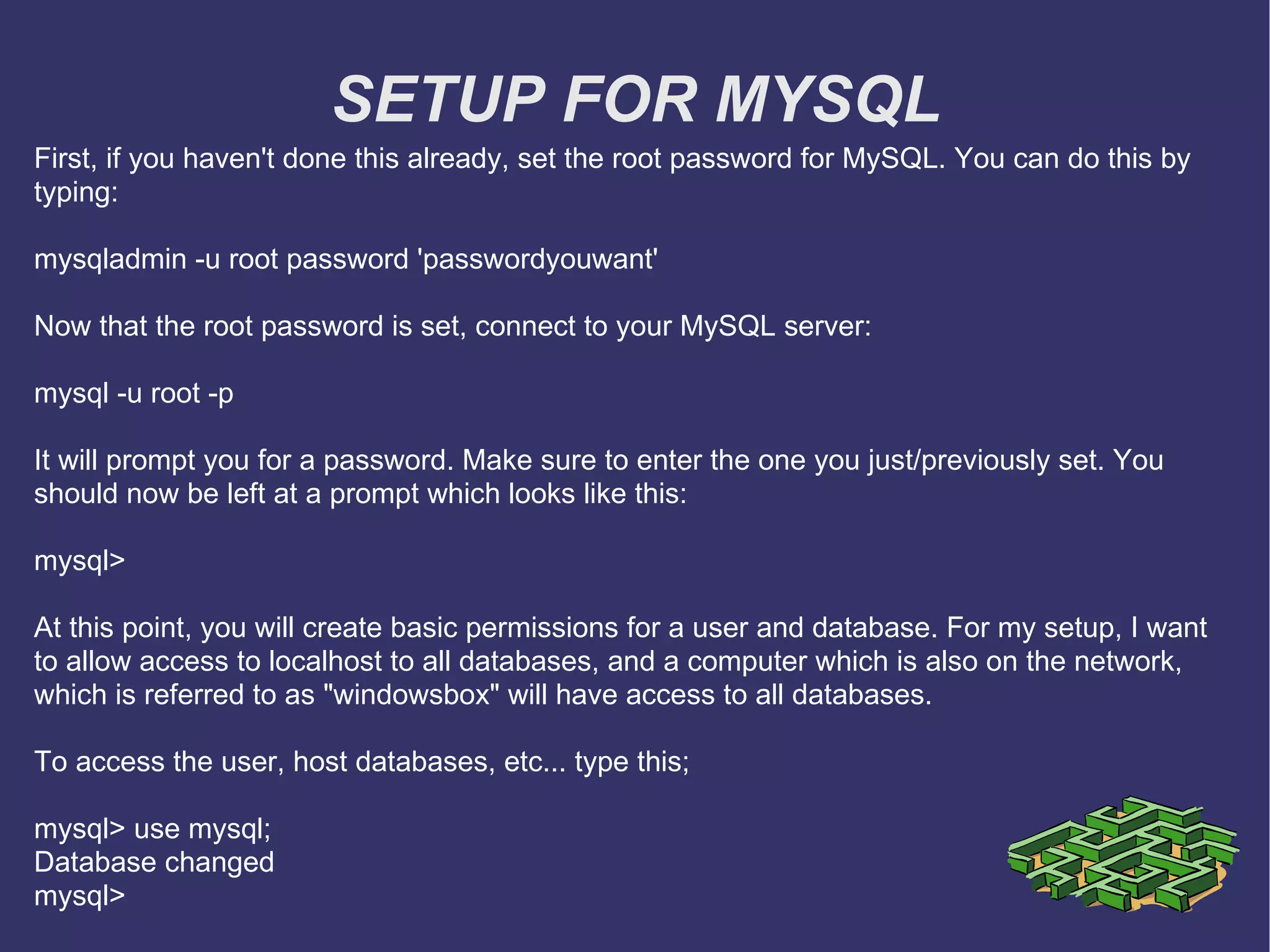 SETUP FOR MYSQL

First, if you haven't done this already, set the root password for MySQL. You can do this by typing:

mysqladmin -u root password 'passwordyouwant'

Now that the root password is set, connect to your MySQL server:

mysql -u root -p

It will prompt you for a password. Make sure to enter the one you just/previously set. You should now be left at a prompt which looks like this:

mysql>

At this point, you will create basic permissions for a user and database. For my setup, I want to allow access to localhost to all databases, and a computer which is also on the network, which is referred to as "windowsbox" will have access to all databases.

To access the user, host databases, etc... type this;

mysql> use mysql;
Database changed
mysql>